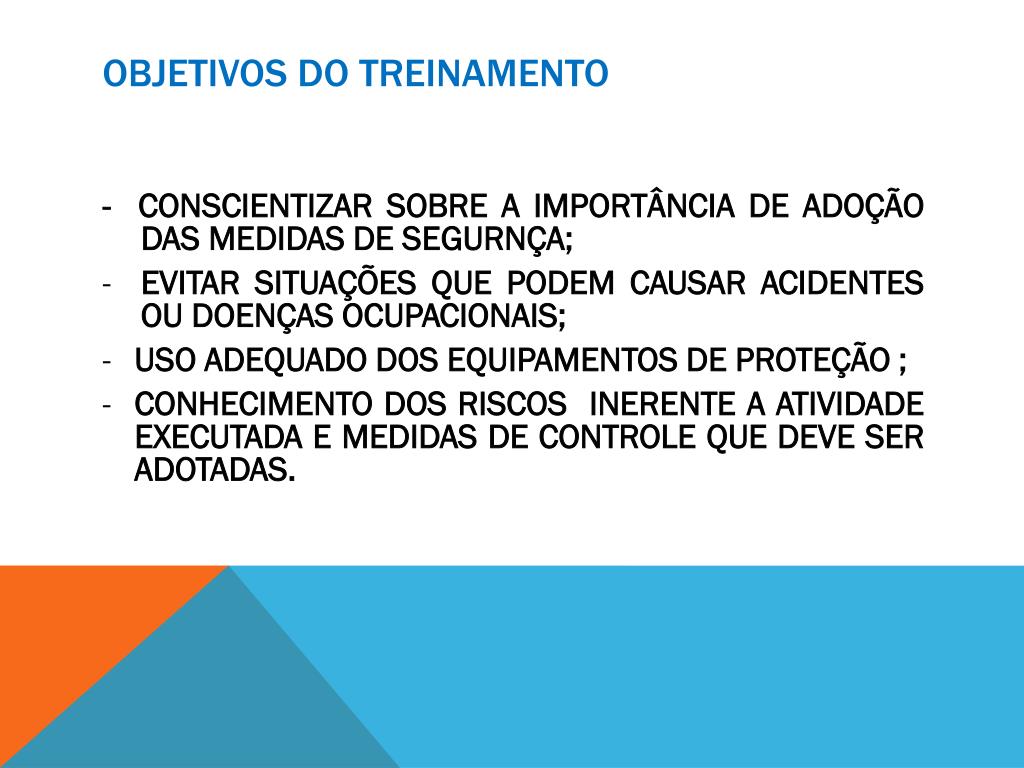 OBJETIVOS DO TREINAMENTO

- CONSCIENTIZAR SOBRE A IMPORTÂNCIA DE ADOÇÃO DAS MEDIDAS DE SEGURNÇA;
- EVITAR SITUAÇÕES QUE PODEM CAUSAR ACIDENTES OU DOENÇAS OCUPACIONAIS;
- USO ADEQUADO DOS EQUIPAMENTOS DE PROTEÇÃO ;
- CONHECIMENTO DOS RISCOS INERENTE A ATIVIDADE EXECUTADA E MEDIDAS DE CONTROLE QUE DEVE SER ADOTADAS.